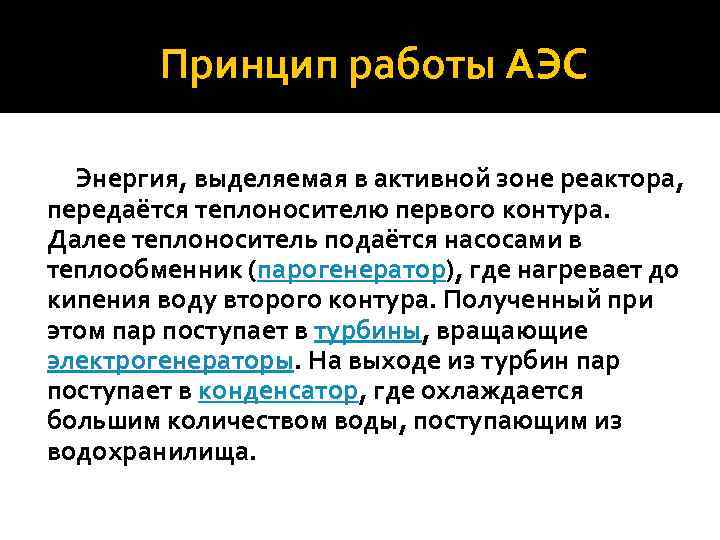 Принцип работы АЭС

Энергия, выделяемая в активной зоне реактора, передаётся теплоносителю первого контура. Далее теплоноситель подаётся насосами в теплообменник (парогенератор), где нагревает до кипения воду второго контура. Полученный при этом пар поступает в турбины, вращающие электрогенераторы. На выходе из турбин пар поступает в конденсатор, где охлаждается большим количеством воды, поступающим из водохранилища.